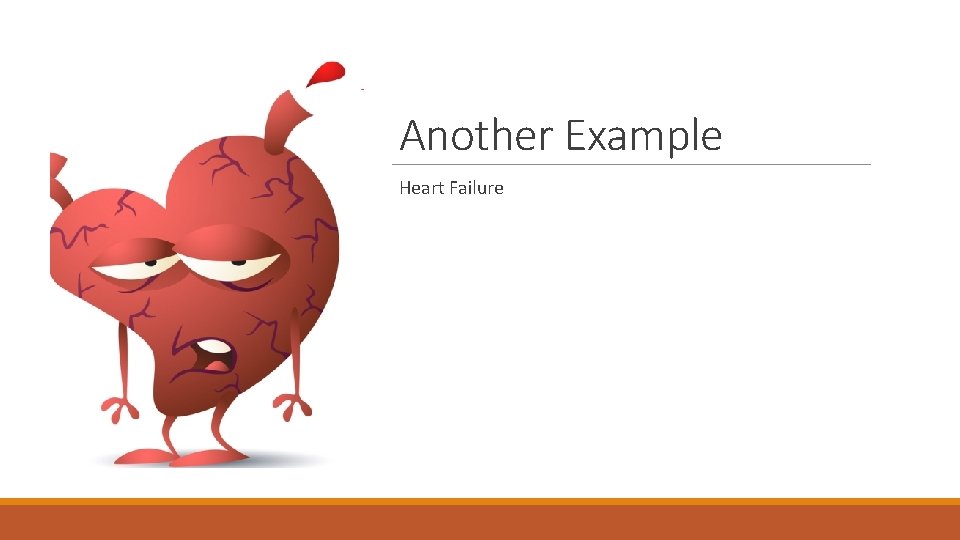 Another Example

Heart Failure